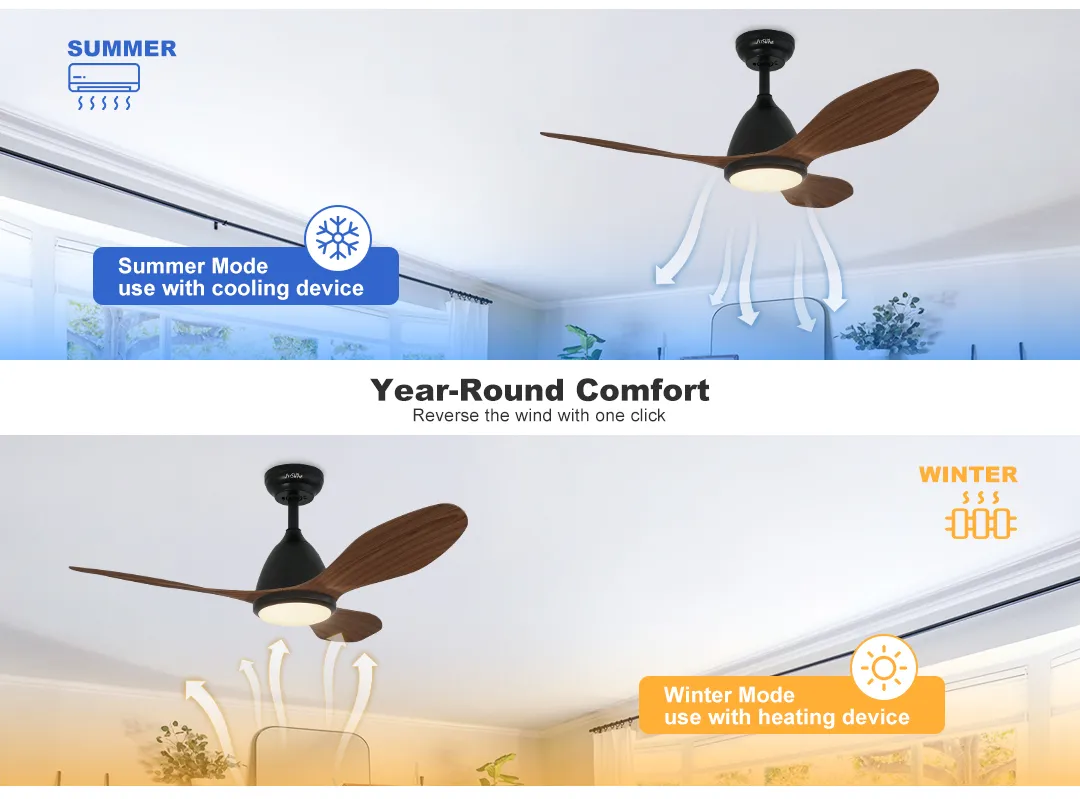 SUMMER

Summer Mode
use with cooling device

Year-Round Comfort
Reverse the wind with one click

WINTER

Winter Mode
use with heating device